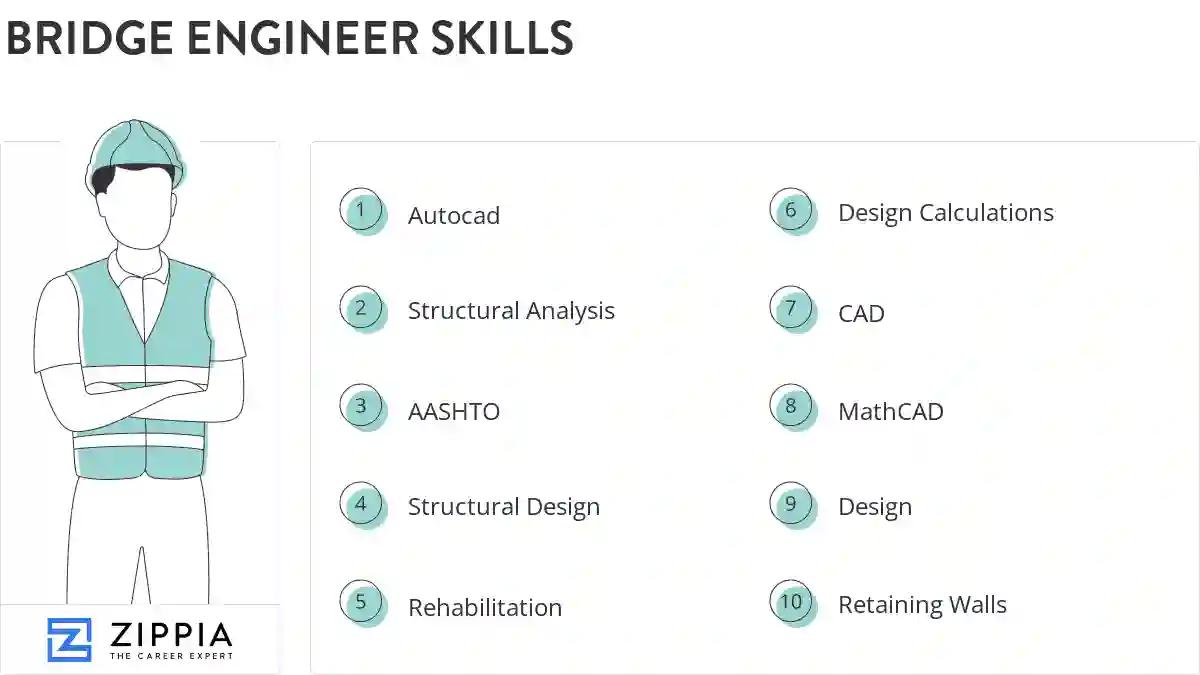 BRIDGE ENGINEER SKILLS

1 Autocad

2 Structural Analysis

3 AASHTO

4 Structural Design

5 Rehabilitation

6 Design Calculations

7 CAD

8 MathCAD

9 Design

10 Retaining Walls

ZIPPIA
THE CAREER EXPERT